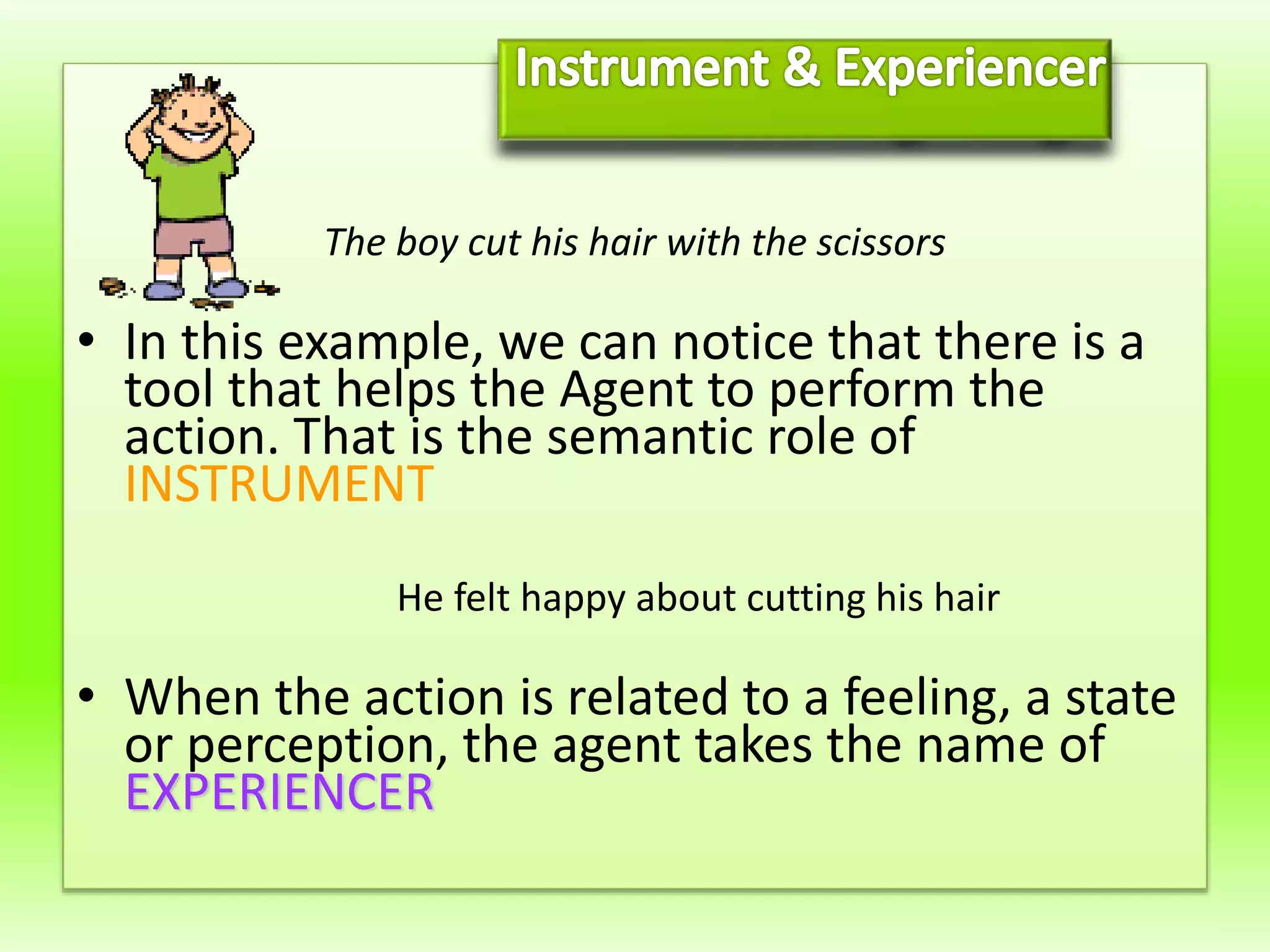 Instrument & Experiencer

The boy cut his hair with the scissors

• In this example, we can notice that there is a tool that helps the Agent to perform the action. That is the semantic role of INSTRUMENT

He felt happy about cutting his hair

• When the action is related to a feeling, a state or perception, the agent takes the name of EXPERIENCER